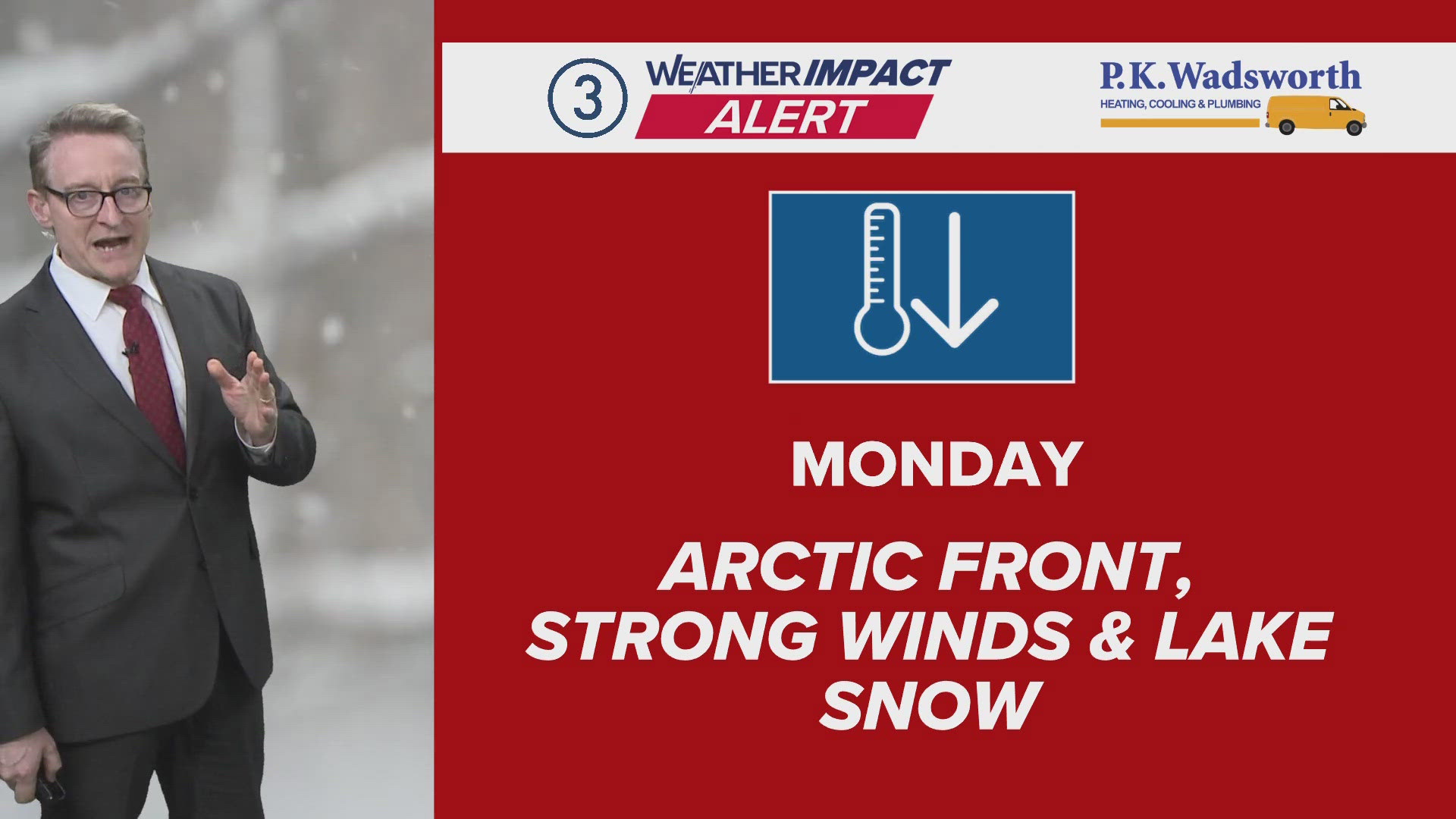 3 WEATHER IMPACT ALERT

P.K.Wadsworth
HEATING, COOLING & PLUMBING

MONDAY

ARCTIC FRONT, STRONG WINDS & LAKE SNOW